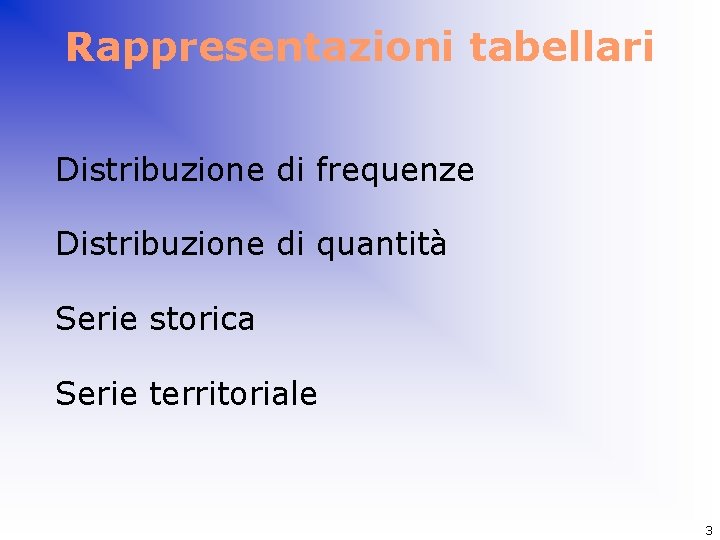 Rappresentazioni tabellari

Distribuzione di frequenze

Distribuzione di quantità

Serie storica

Serie territoriale

3